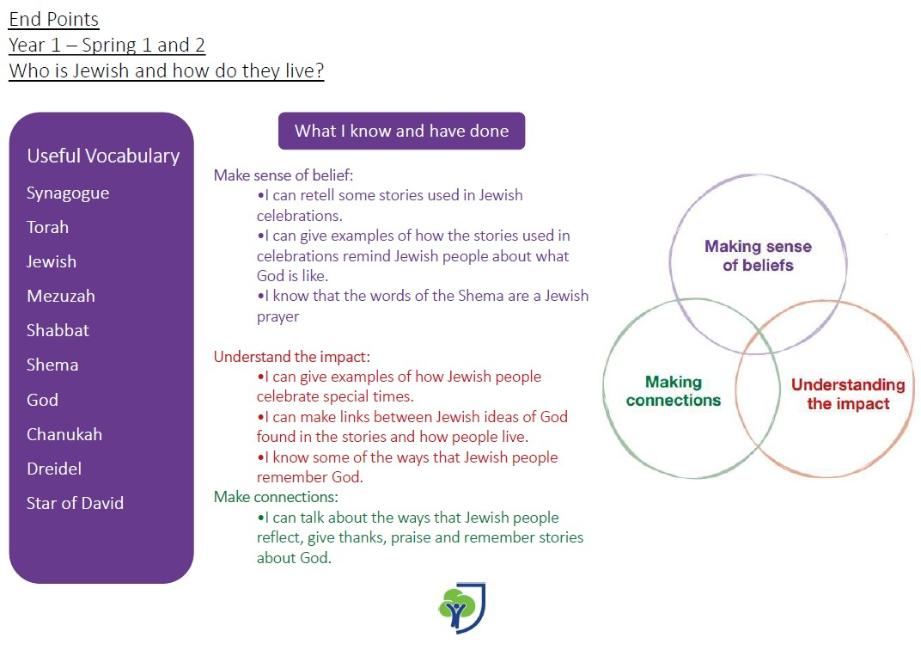 End Points
Year 1 – Spring 1 and 2
Who is Jewish and how do they live?

Useful Vocabulary
Synagogue
Torah
Jewish
Mezuzah
Shabbat
Shema
God
Chanukah
Dreidel
Star of David

What I know and have done

Make sense of belief:
•I can retell some stories used in Jewish celebrations.
•I can give examples of how the stories used in celebrations remind Jewish people about what God is like.
•I know that the words of the Shema are a Jewish prayer

Understand the impact:
•I can give examples of how Jewish people celebrate special times.
•I can make links between Jewish ideas of God found in the stories and how people live.
•I know some of the ways that Jewish people remember God.
Make connections:
•I can talk about the ways that Jewish people reflect, give thanks, praise and remember stories about God.

Making sense of beliefs
Making connections
Understanding the impact